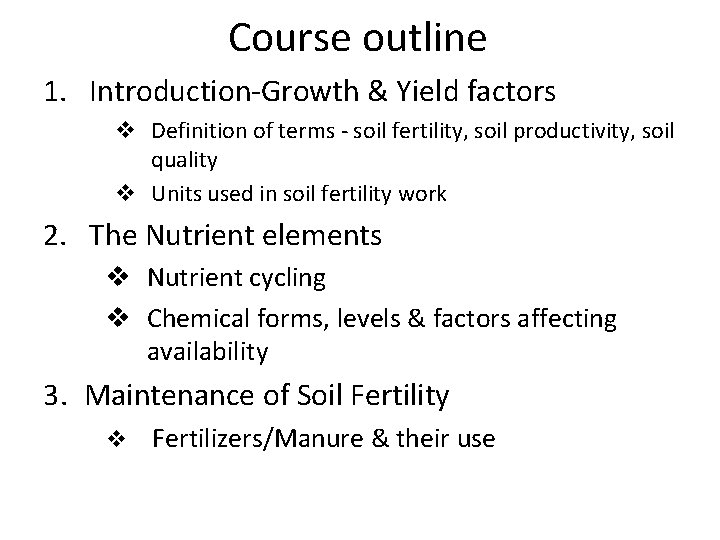 Course outline

1. Introduction-Growth & Yield factors

❖ Definition of terms - soil fertility, soil productivity, soil quality

❖ Units used in soil fertility work

2. The Nutrient elements

❖ Nutrient cycling

❖ Chemical forms, levels & factors affecting availability

3. Maintenance of Soil Fertility

❖ Fertilizers/Manure & their use